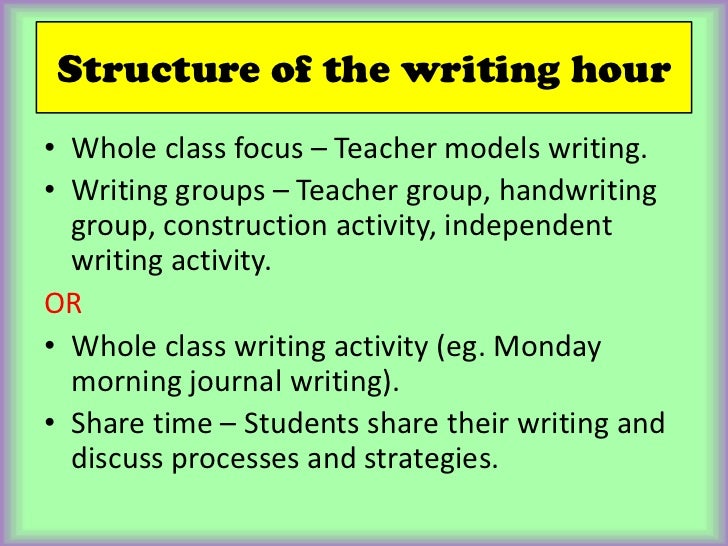 Structure of the writing hour

• Whole class focus – Teacher models writing.
• Writing groups – Teacher group, handwriting group, construction activity, independent writing activity.

OR

• Whole class writing activity (eg. Monday morning journal writing).
• Share time – Students share their writing and discuss processes and strategies.